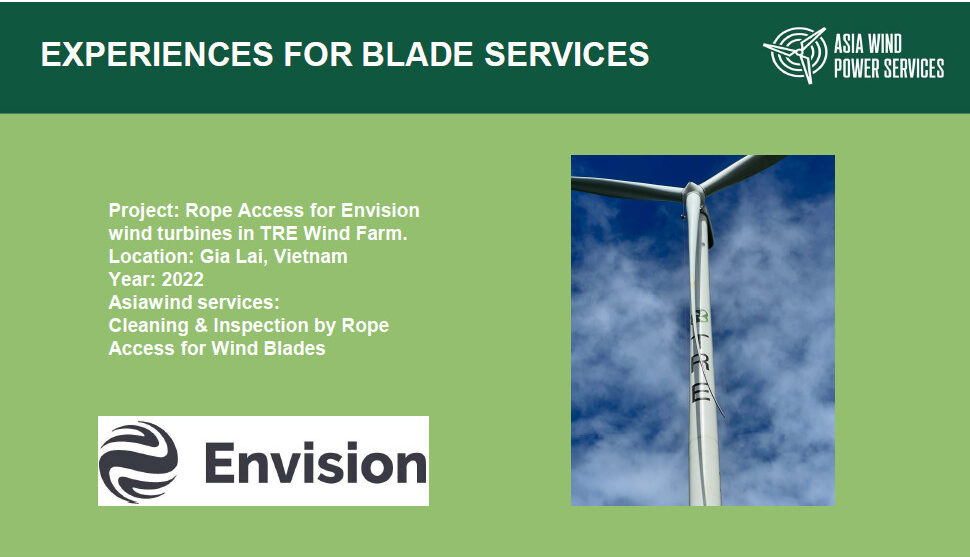 EXPERIENCES FOR BLADE SERVICES

ASIA WIND
POWER SERVICES

Project: Rope Access for Envision wind turbines in TRE Wind Farm.
Location: Gia Lai, Vietnam
Year: 2022
Asiawind services:
Cleaning & Inspection by Rope Access for Wind Blades

Envision

TRE